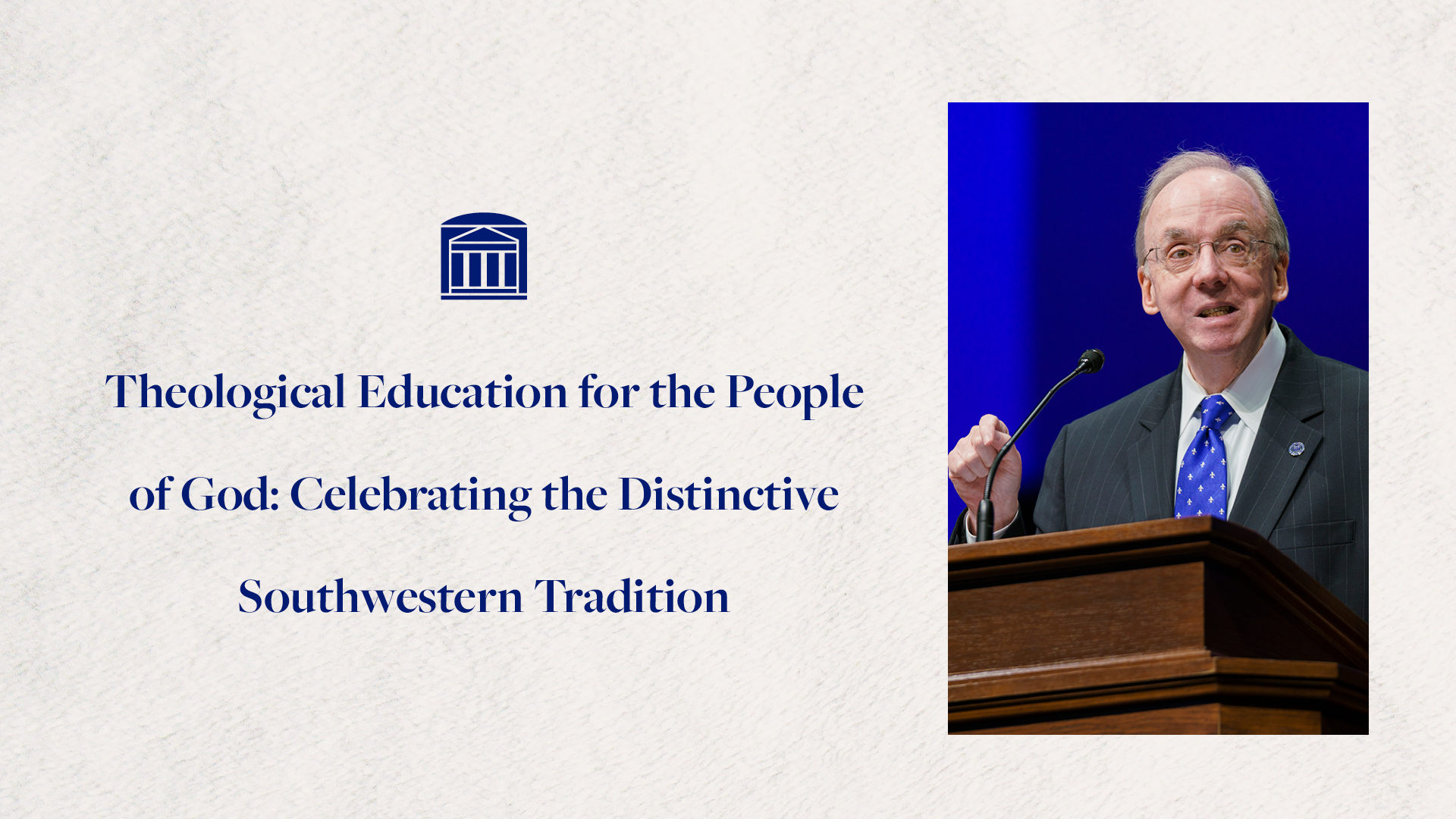 Theological Education for the People of God: Celebrating the Distinctive Southwestern Tradition